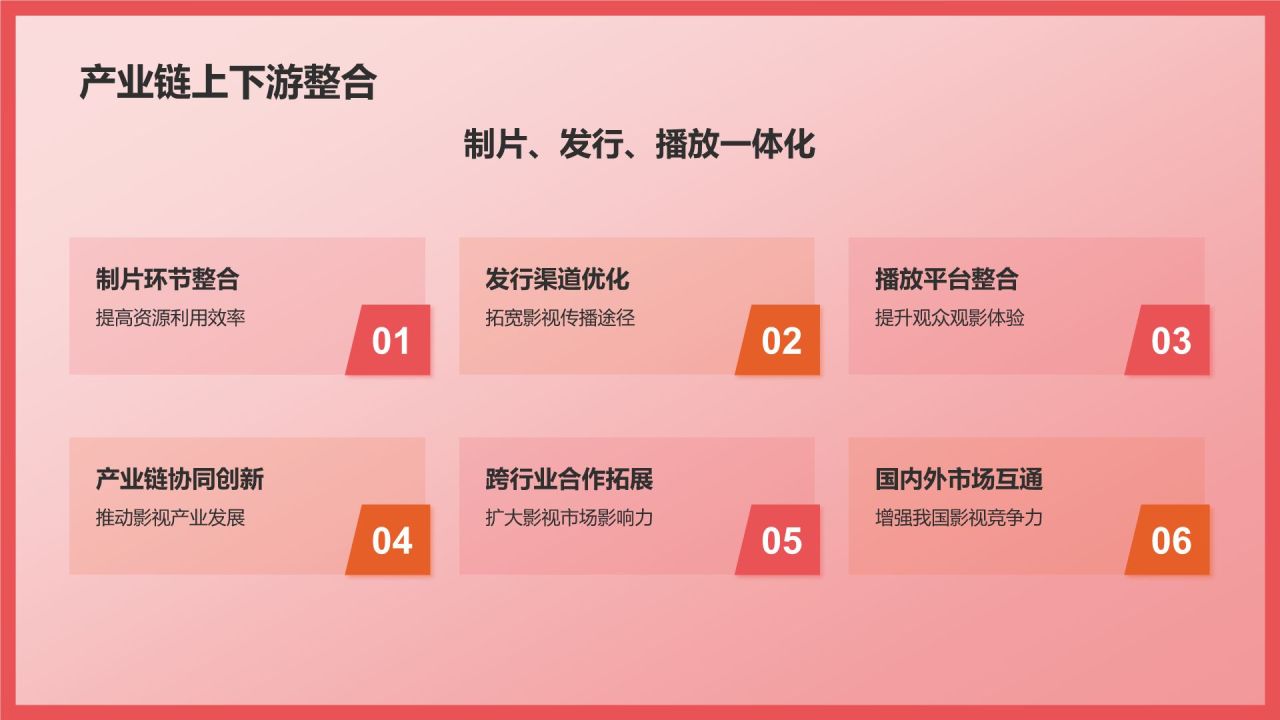 产业链上下游整合

制片、发行、播放一体化

制片环节整合
提高资源利用效率
01

发行渠道优化
拓宽影视传播途径
02

播放平台整合
提升观众观影体验
03

产业链协同创新
推动影视产业发展
04

跨行业合作拓展
扩大影视市场影响力
05

国内外市场互通
增强我国影视竞争力
06